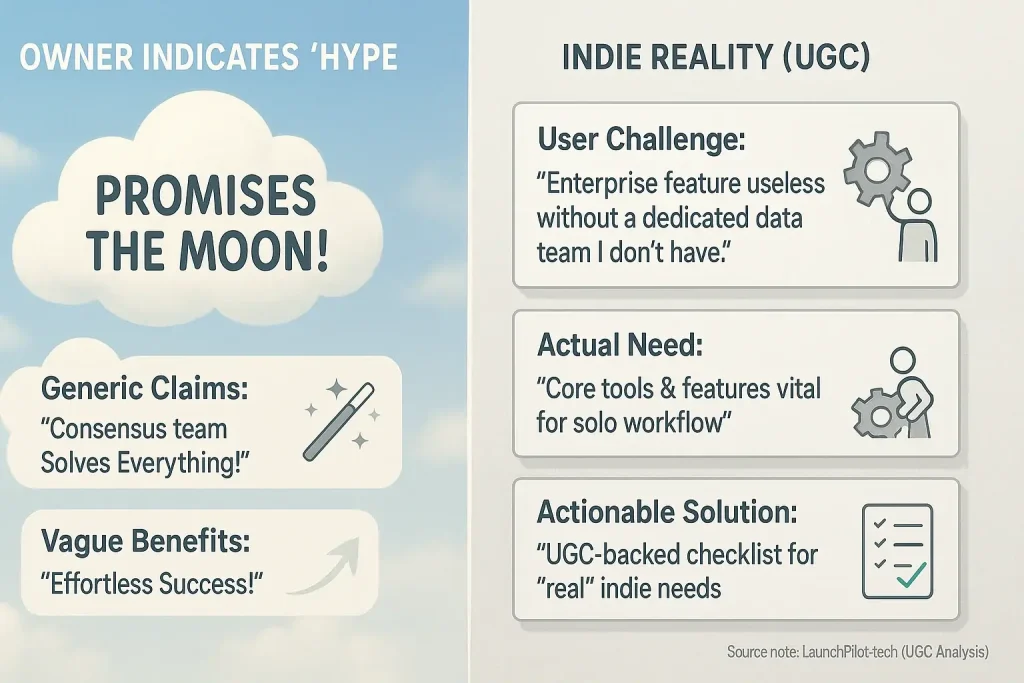 OWNER INDICATES 'HYPE

PROMISES THE MOON!

Generic Claims:
"Consensus team Solves Everything!"

Vague Benefits:
"Effortless Success!"

INDIE REALITY (UGC)

User Challenge:
"Enterprise feature useless without a dedicated data team I don't have."

Actual Need:
"Core tools & features vital for solo workflow"

Actionable Solution:
"UGC-backed checklist for "real" indie needs

Source note: LaunchPilot-tech (UGC Analysis)